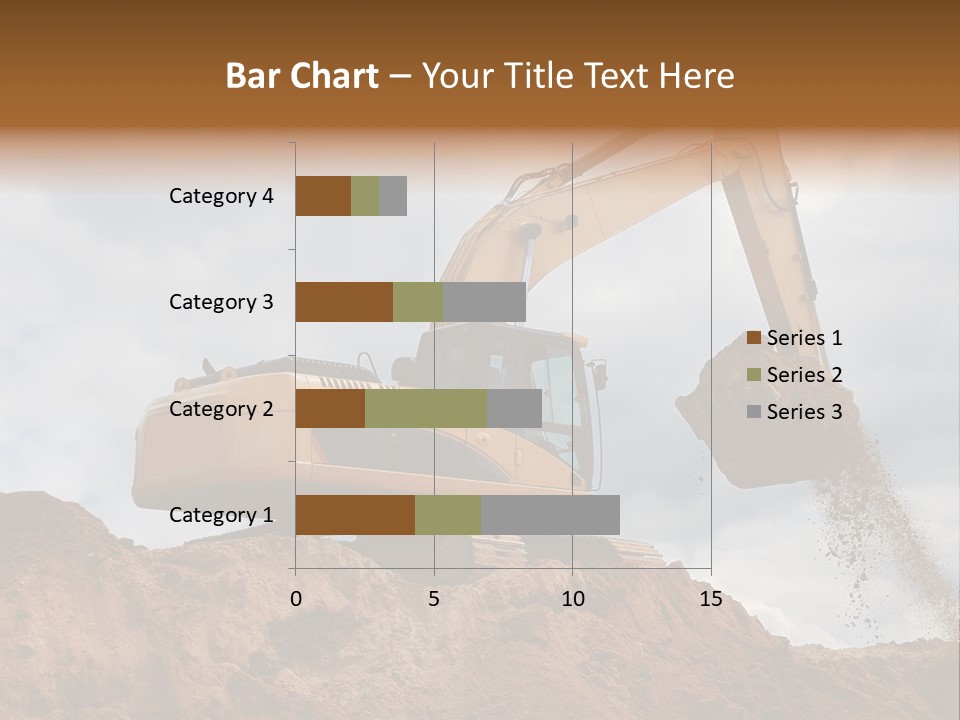 Bar Chart – Your Title Text Here

Category 4
Category 3
Category 2
Category 1

0
5
10
15

Series 1
Series 2
Series 3